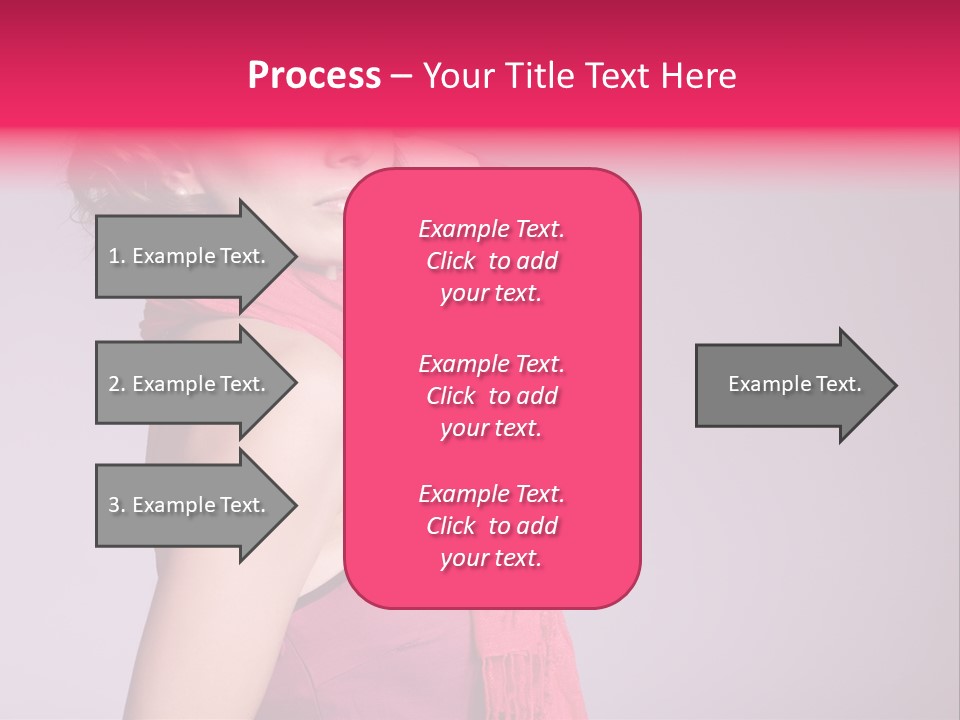 Process – Your Title Text Here

1. Example Text.

2. Example Text.

3. Example Text.

Example Text. Click to add your text.

Example Text. Click to add your text.

Example Text. Click to add your text.

Example Text.